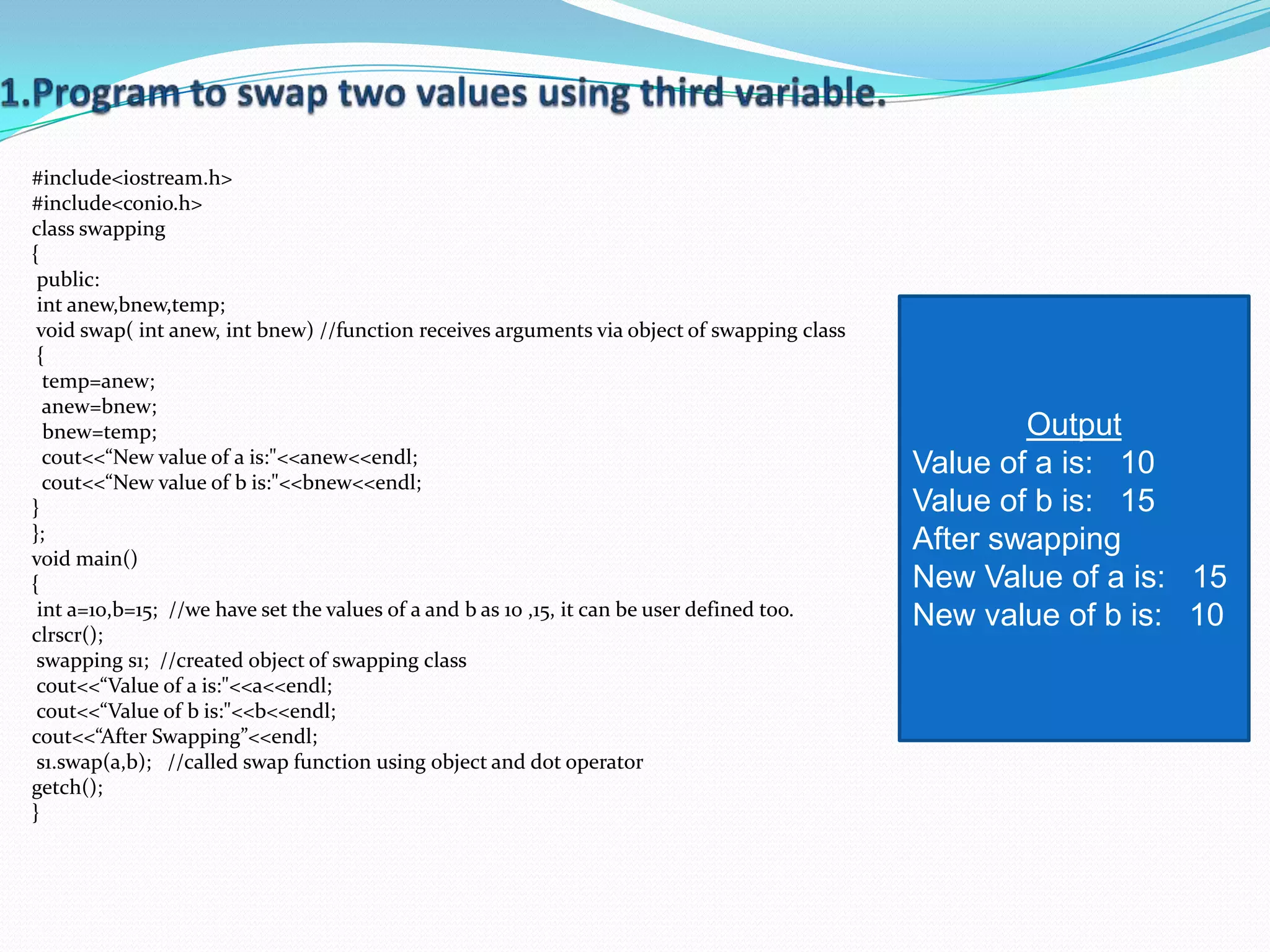 1.Program to swap two values using third variable.

#include<iostream.h>
#include<conio.h>
class swapping
{
public:
int anew,bnew,temp;
void swap( int anew, int bnew) //function receives arguments via object of swapping class
{
temp=anew;
anew=bnew;
bnew=temp;
cout<<“New value of a is:"<<anew<<endl;
cout<<“New value of b is:"<<bnew<<endl;
}
};
void main()
{
int a=10,b=15; //we have set the values of a and b as 10 ,15, it can be user defined too.
clrscr();
swapping s1; //created object of swapping class
cout<<“Value of a is:"<<a<<endl;
cout<<“Value of b is:"<<b<<endl;
cout<<“After Swapping”<<endl;
s1.swap(a,b); //called swap function using object and dot operator
getch();
}

Output
Value of a is: 10
Value of b is: 15
After swapping
New Value of a is: 15
New value of b is: 10